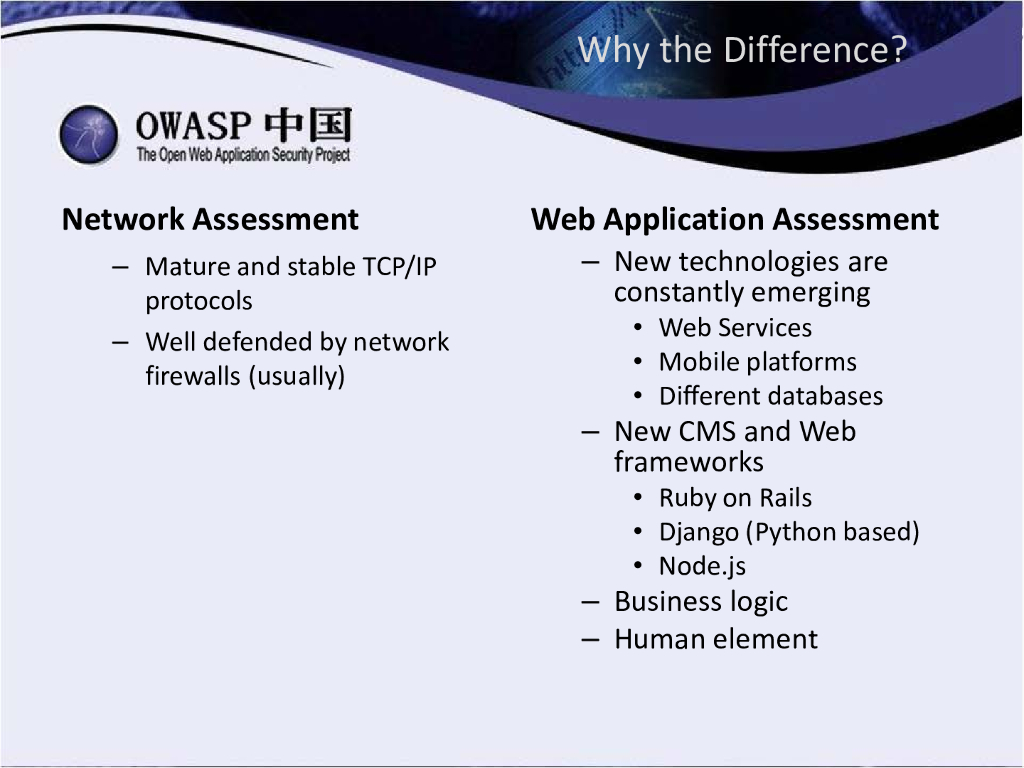 Why the Difference?

OWASP 中国
The Open Web Application Security Project

Network Assessment
– Mature and stable TCP/IP protocols
– Well defended by network firewalls (usually)

Web Application Assessment
– New technologies are constantly emerging
• Web Services
• Mobile platforms
• Different databases
– New CMS and Web frameworks
• Ruby on Rails
• Django (Python based)
• Node.js
– Business logic
– Human element